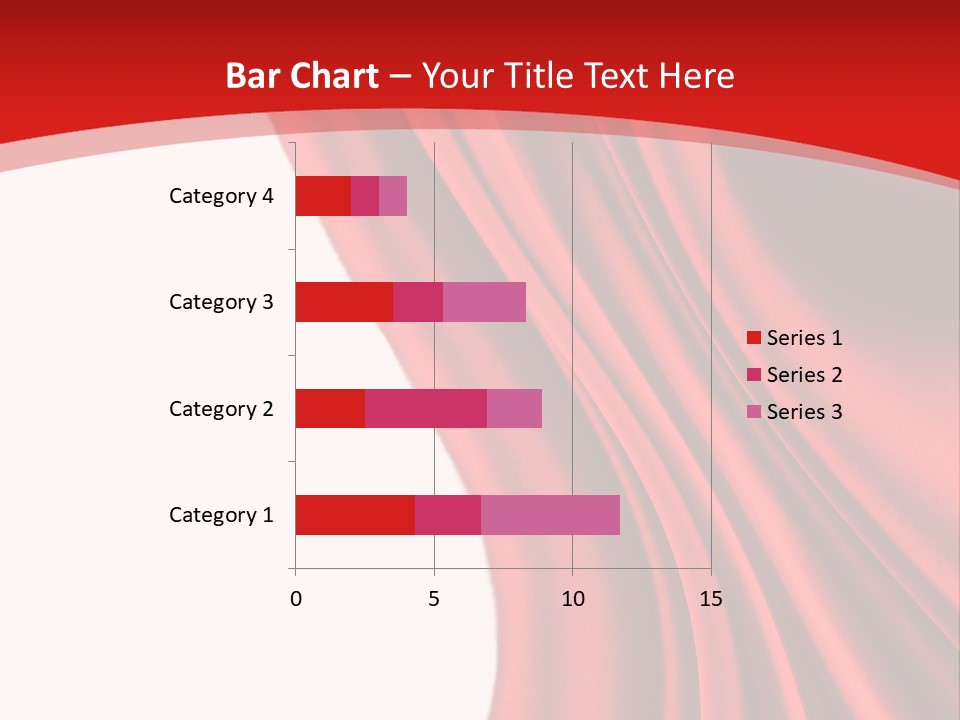 Bar Chart – Your Title Text Here

Category 4
Category 3
Category 2
Category 1

0 5 10 15

Series 1
Series 2
Series 3